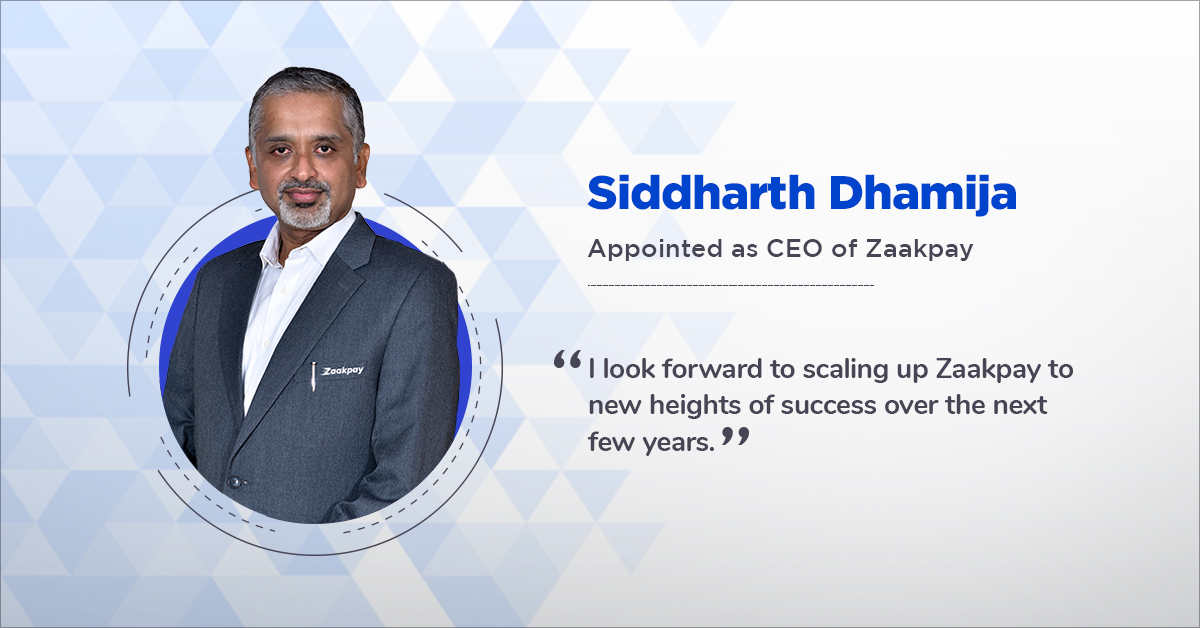 Zaakpay

Siddharth Dhamija

Appointed as CEO of Zaakpay

“I look forward to scaling up Zaakpay to new heights of success over the next few years.”